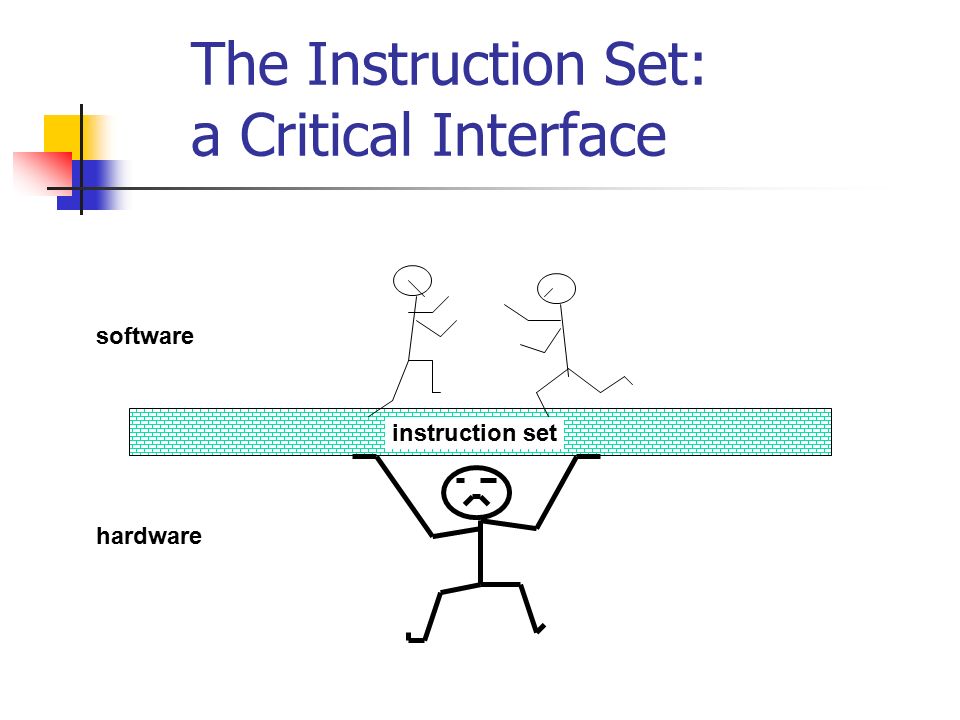 The Instruction Set:
a Critical Interface

software

instruction set

hardware